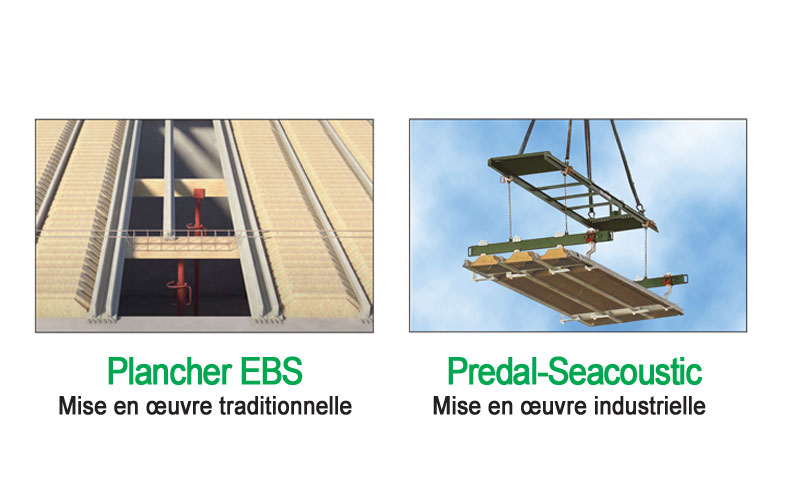 Plancher EBS
Mise en œuvre traditionnelle

Predal-Seacoustic
Mise en œuvre industrielle